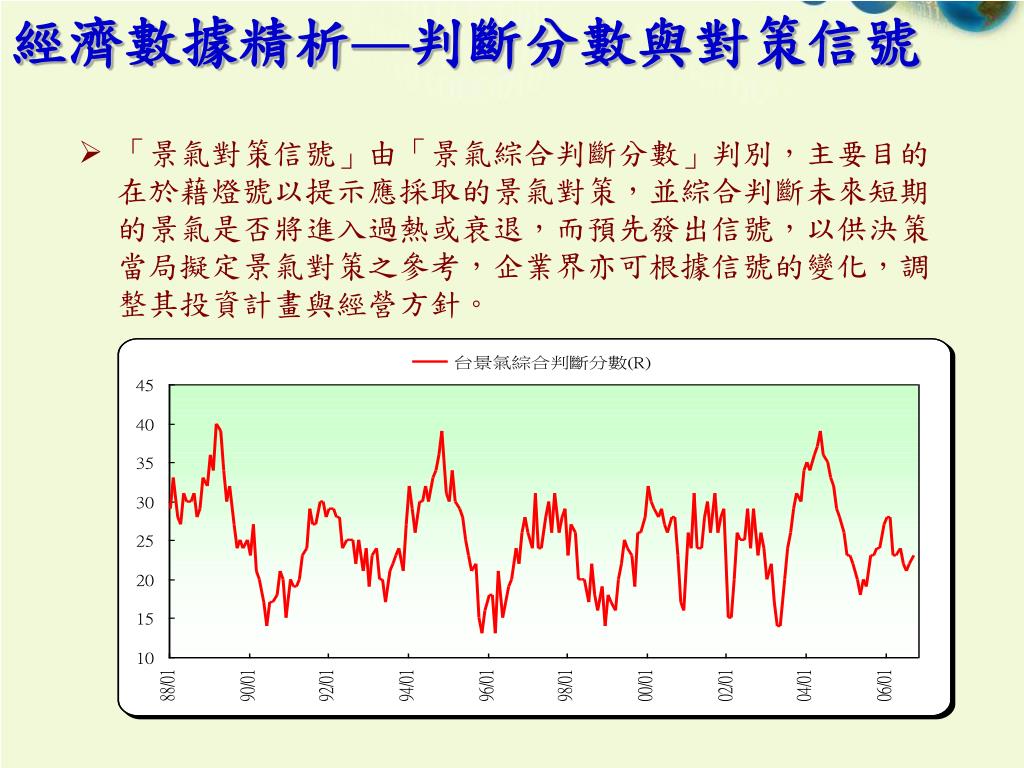 經濟數據精析—判斷分數與對策信號

➢ 「景氣對策信號」由「景氣綜合判斷分數」判別，主要目的在於藉燈號以提示應採取的景氣對策，並綜合判斷未來短期的景氣是否將進入過熱或衰退，而預先發出信號，以供決策當局擬定景氣對策之參考，企業界亦可根據信號的變化，調整其投資計畫與經營方針。

台景氣綜合判斷分數(R)

45
40
35
30
25
20
15
10

88/01
90/01
92/01
94/01
96/01
98/01
00/01
02/01
04/01
06/01